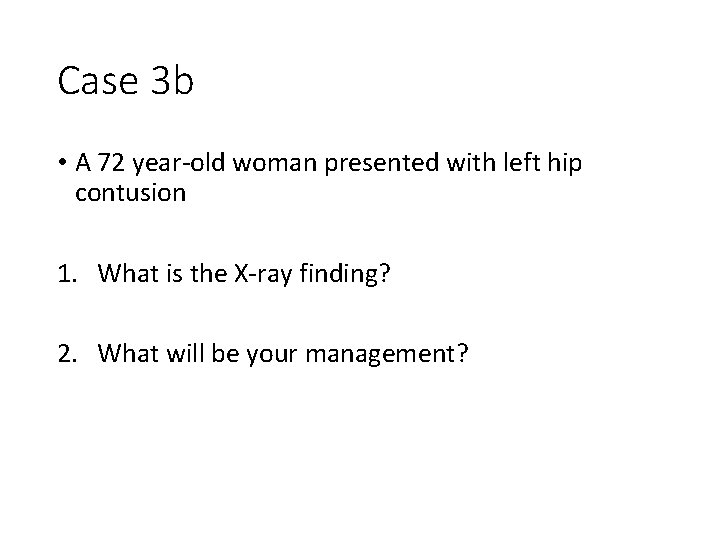 Case 3b

• A 72 year-old woman presented with left hip contusion

1. What is the X-ray finding?

2. What will be your management?